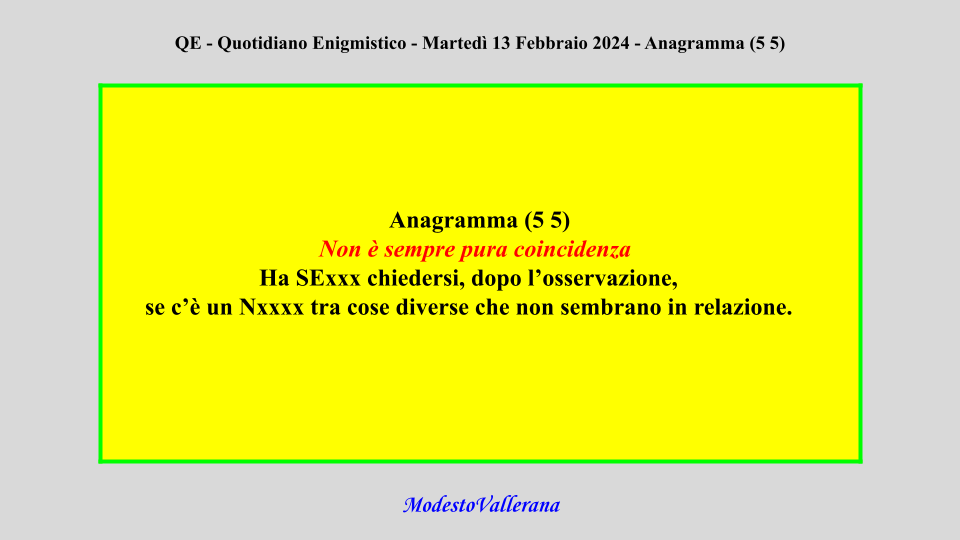 QE - Quotidiano Enigmistico - Martedì 13 Febbraio 2024 - Anagramma (5 5)

Anagramma (5 5)
Non è sempre pura coincidenza
Ha SExxx chiedersi, dopo l'osservazione,
se c'è un Nxxxx tra cose diverse che non sembrano in relazione.

ModestoVallerana